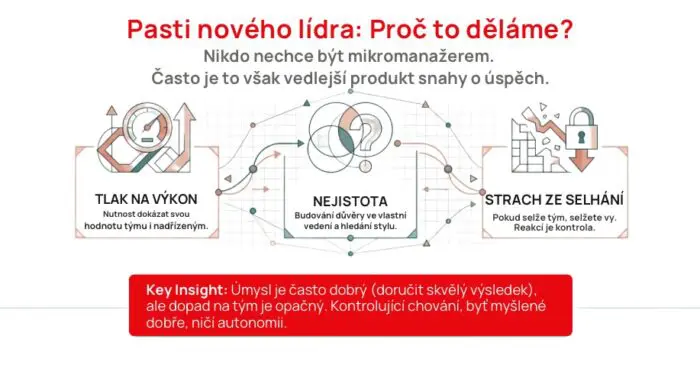 Pasti nového lídra: Proč to děláme?

Nikdo nechce být mikromanažerem.
Často je to však vedlejší produkt snahy o úspěch.

TLAK NA VÝKON
Nutnost dokázat svou hodnotu týmu i nadřízeným.

NEJISTOTA
Budování důvěry ve vlastní vedení a hledání stylu.

STRACH ZE SELHÁNÍ
Pokud selže tým, selžete vy. Reakcí je kontrola.

Key Insight: Úmysl je často dobrý (doručit skvělý výsledek), ale dopad na tým je opačný. Kontrolující chování, byť myšlené dobře, ničí autonomii.